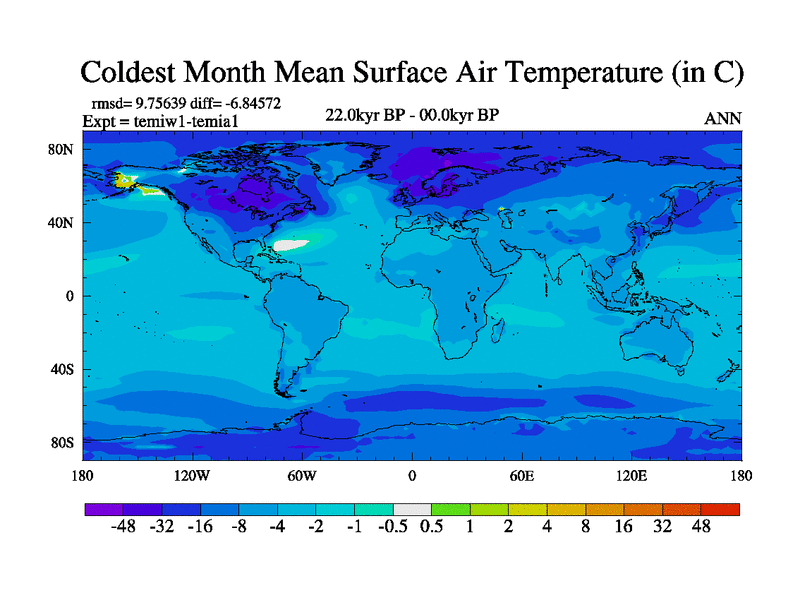 Coldest Month Mean Surface Air Temperature (in C)

rmsd= 9.75639 diff= -6.84572
Expt = temiw1-temia1

22.0kyr BP - 00.0kyr BP

ANN

80N
40N
0
40S
80S

180 120W 60W 0 60E 120E 180

-48 -32 -16 -8 -4 -2 -1 -0.5 0.5 1 2 4 8 16 32 48